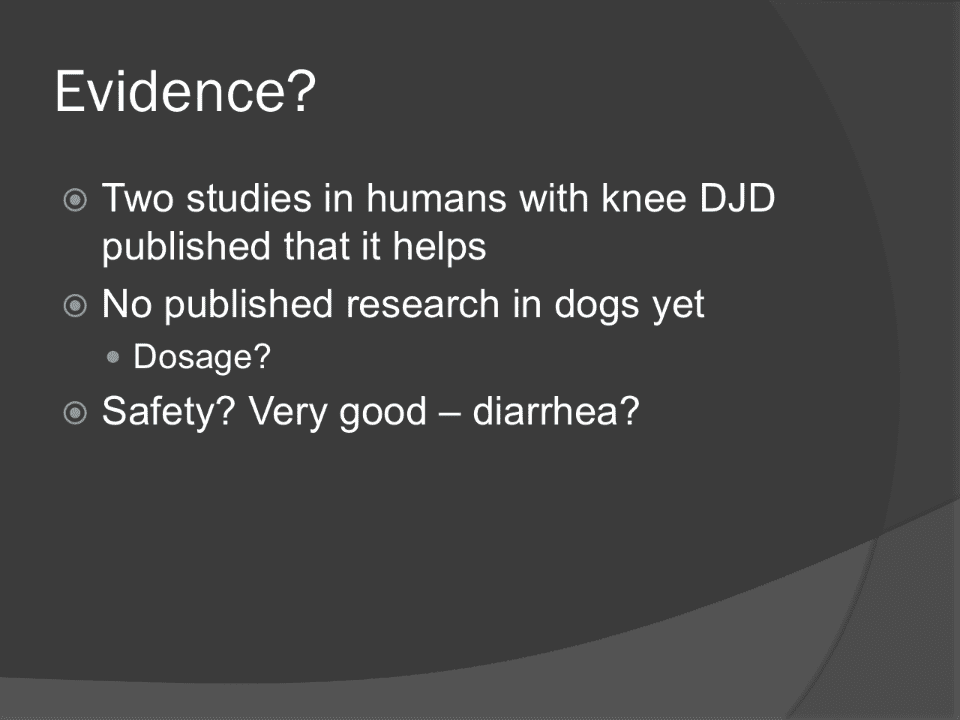 Evidence?

Two studies in humans with knee DJD published that it helps

No published research in dogs yet

Dosage?

Safety? Very good – diarrhea?